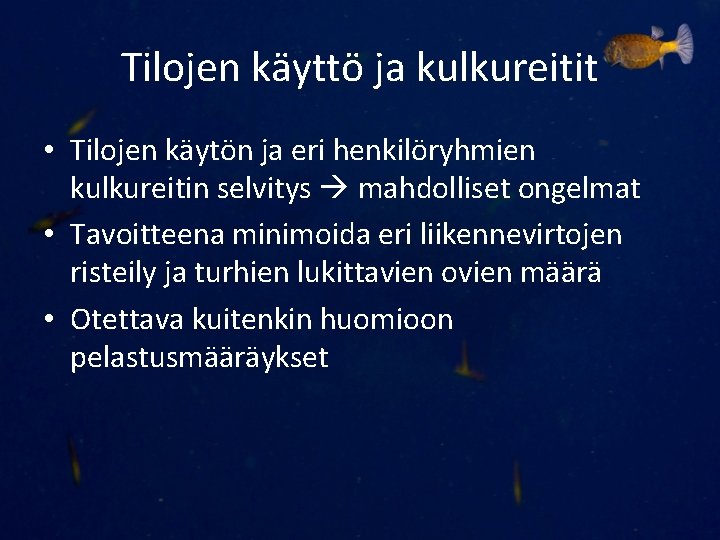 Tilojen käyttö ja kulkureitit

• Tilojen käytön ja eri henkilöryhmien kulkureitin selvitys → mahdolliset ongelmat
• Tavoitteena minimoida eri liikennevirtojen risteily ja turhien lukittavien ovien määrä
• Otettava kuitenkin huomioon pelastusmääräykset